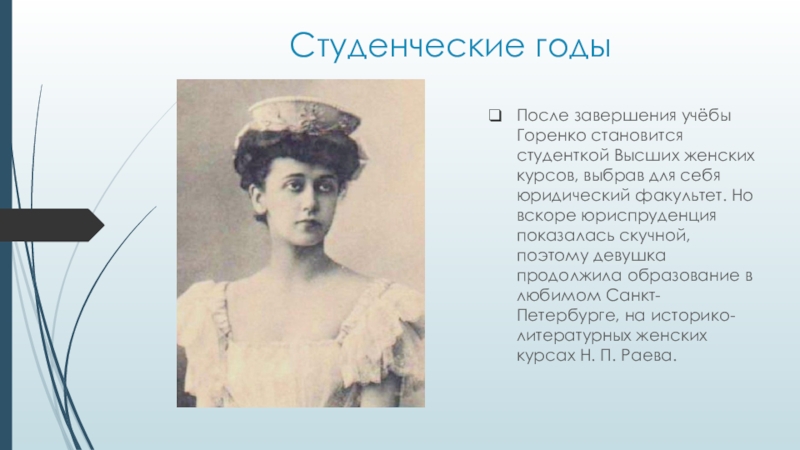 Студенческие годы

После завершения учёбы Горенко становится студенткой Высших женских курсов, выбрав для себя юридический факультет. Но вскоре юриспруденция показалась скучной, поэтому девушка продолжила образование в любимом Санкт-Петербурге, на историко-литературных женских курсах Н. П. Раева.